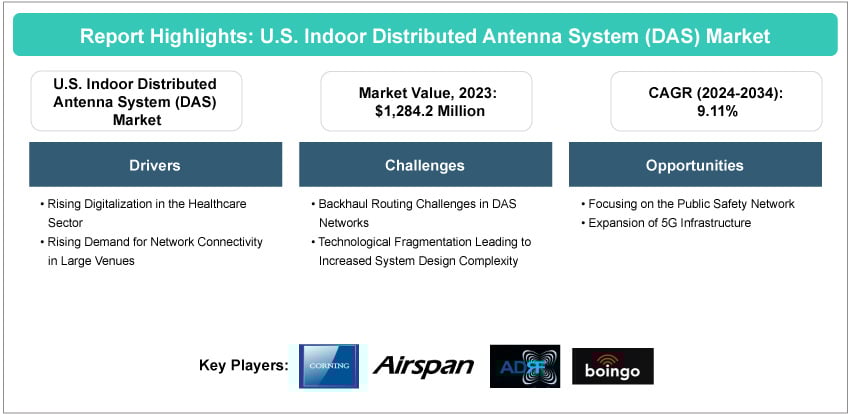 Report Highlights: U.S. Indoor Distributed Antenna System (DAS) Market

U.S. Indoor Distributed Antenna System (DAS) Market

Market Value, 2023: $1,284.2 Million

CAGR (2024-2034): 9.11%

Drivers

• Rising Digitalization in the Healthcare Sector
• Rising Demand for Network Connectivity in Large Venues

Challenges

• Backhaul Routing Challenges in DAS Networks
• Technological Fragmentation Leading to Increased System Design Complexity

Opportunities

• Focusing on the Public Safety Network
• Expansion of 5G Infrastructure

Key Players: CORNING Airspan ADRF boingo